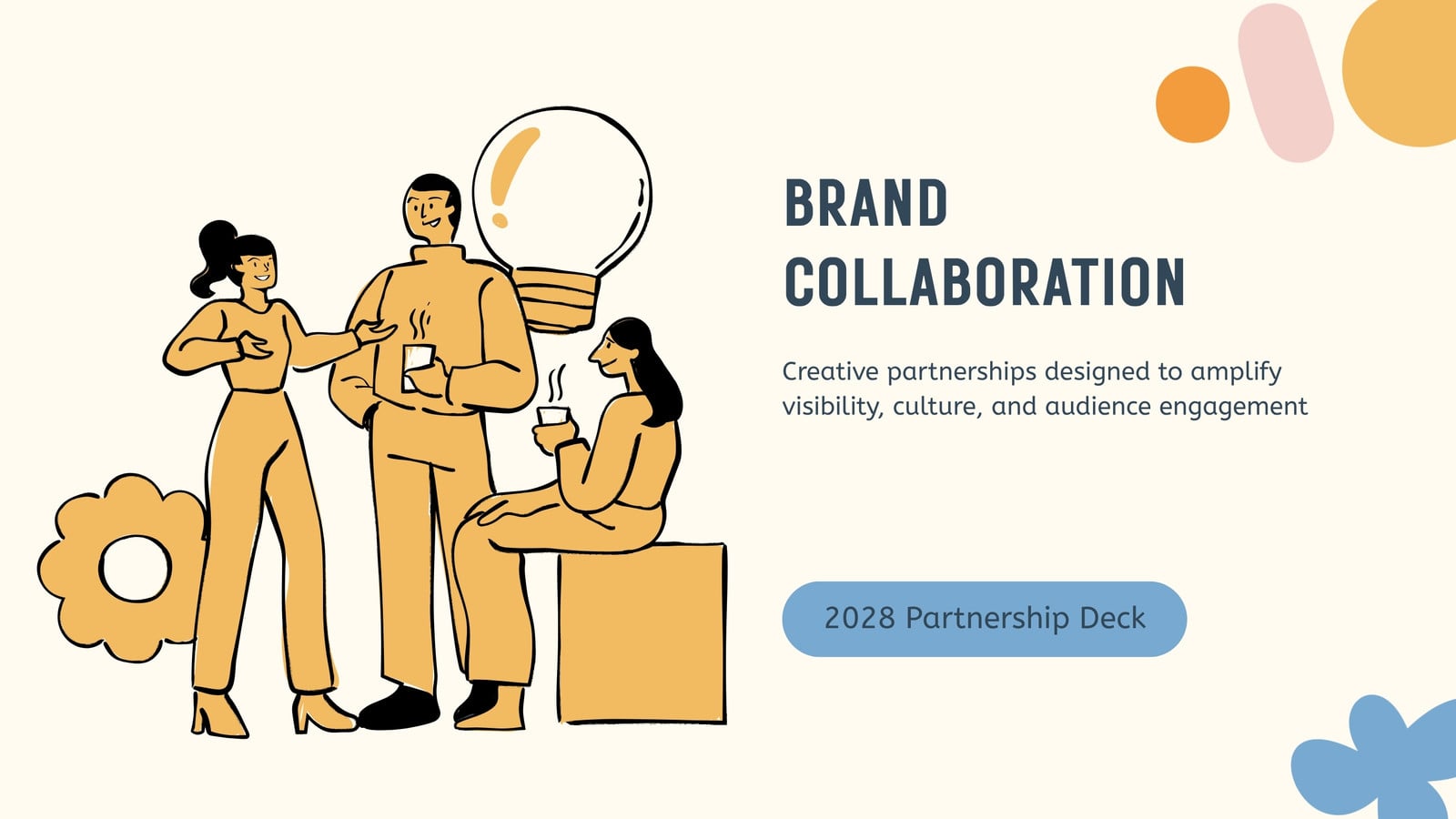 BRAND COLLABORATION

Creative partnerships designed to amplify visibility, culture, and audience engagement

2028 Partnership Deck